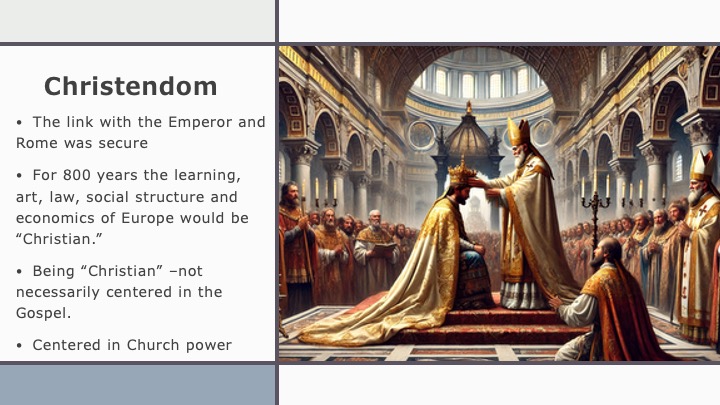 Christendom

• The link with the Emperor and Rome was secure

• For 800 years the learning, art, law, social structure and economics of Europe would be “Christian.”

• Being “Christian” –not necessarily centered in the Gospel.

• Centered in Church power